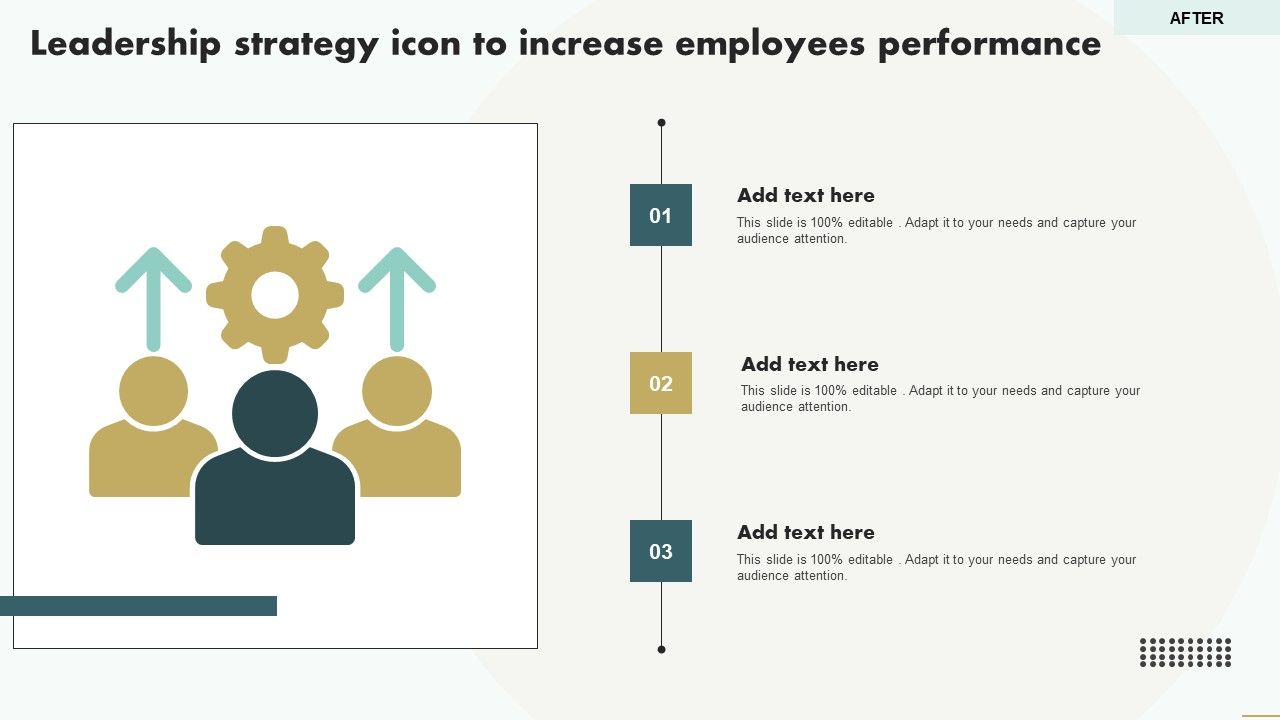 AFTER

Leadership strategy icon to increase employees performance

01

Add text here

This slide is 100% editable . Adapt it to your needs and capture your audience attention.

02

Add text here

This slide is 100% editable . Adapt it to your needs and capture your audience attention.

03

Add text here

This slide is 100% editable . Adapt it to your needs and capture your audience attention.